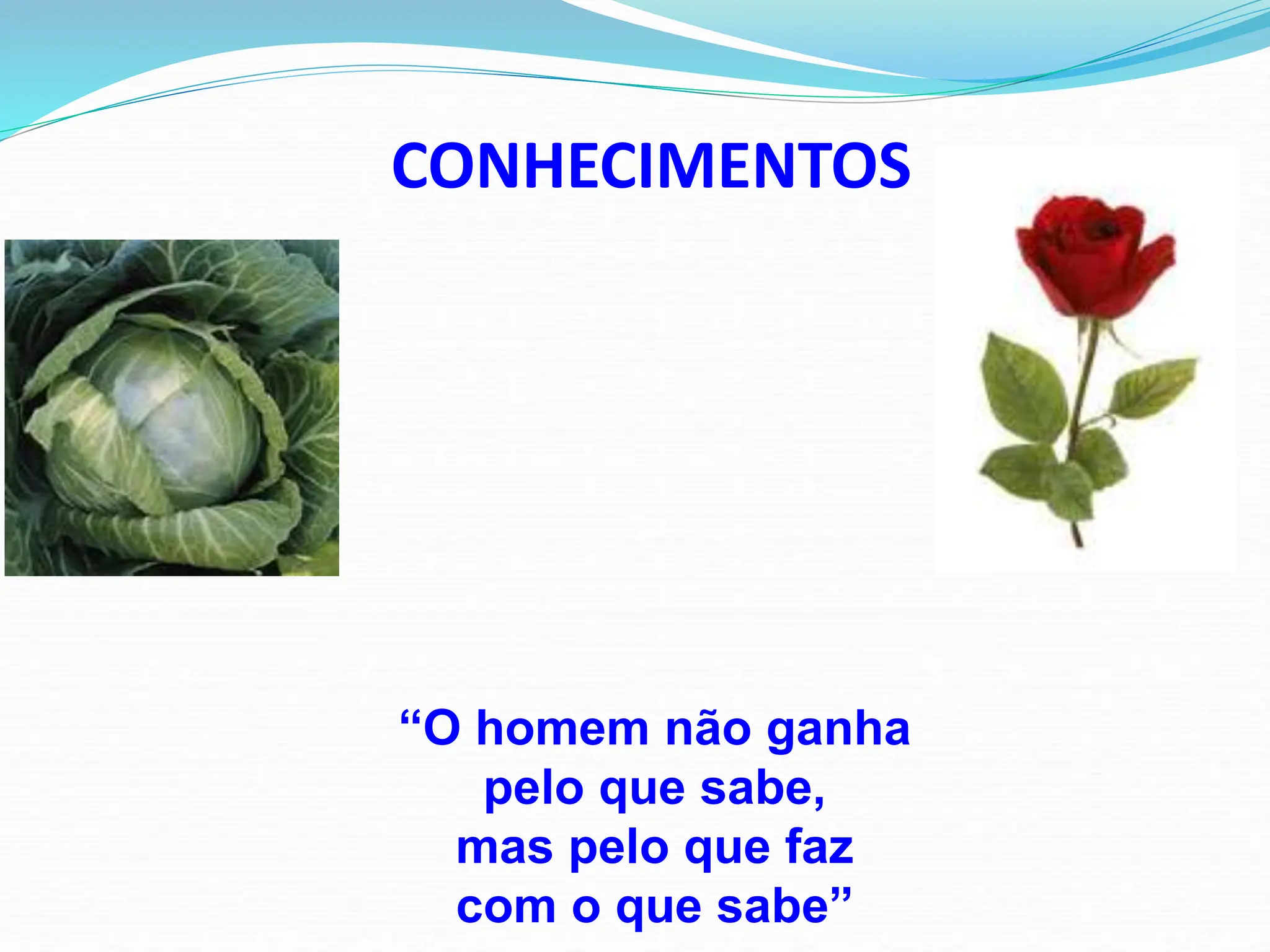 CONHECIMENTOS

“O homem não ganha
pelo que sabe,
mas pelo que faz
com o que sabe”